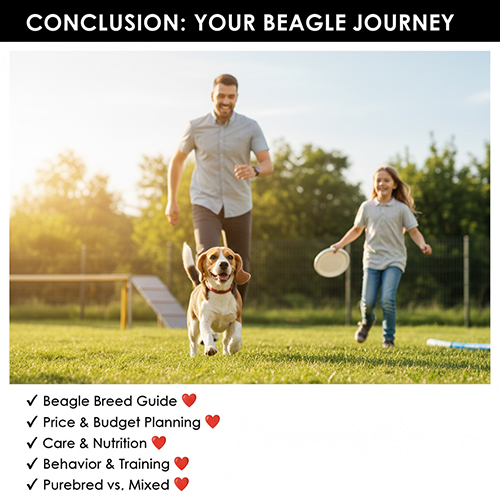 CONCLUSION: YOUR BEAGLE JOURNEY

✓ Beagle Breed Guide ❤️
✓ Price & Budget Planning ❤️
✓ Care & Nutrition ❤️
✓ Behavior & Training ❤️
✓ Purebred vs. Mixed ❤️